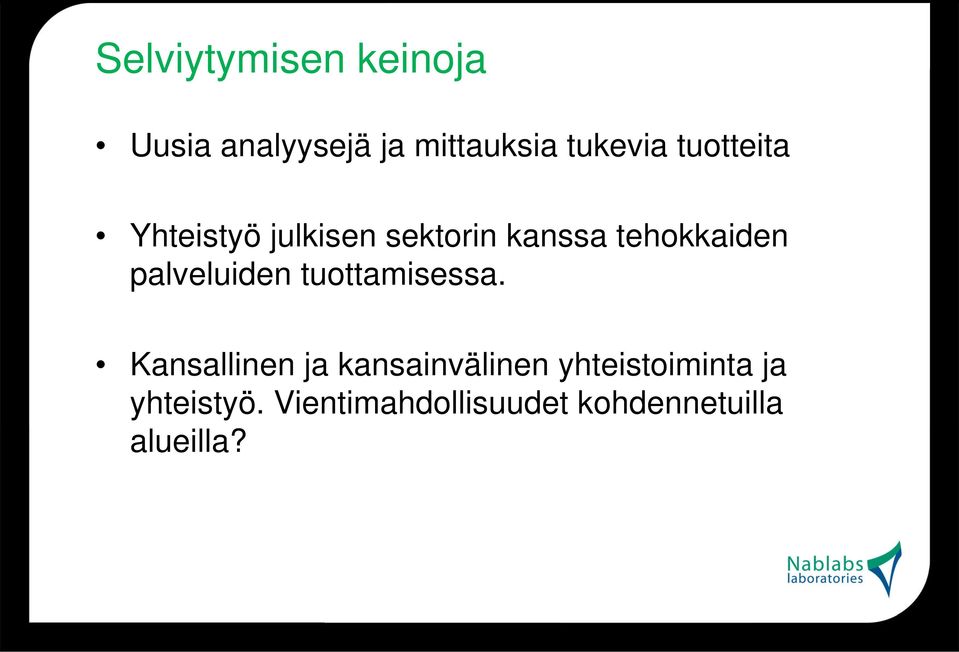 Selviytymisen keinoja

• Uusia analyysejä ja mittauksia tukevia tuotteita

• Yhteistyö julkisen sektorin kanssa tehokkaiden palveluiden tuottamisessa.

• Kansallinen ja kansainvälinen yhteistoiminta ja yhteistyö. Vientimahdollisuudet kohdennetuilla alueilla?

Nablabs laboratories